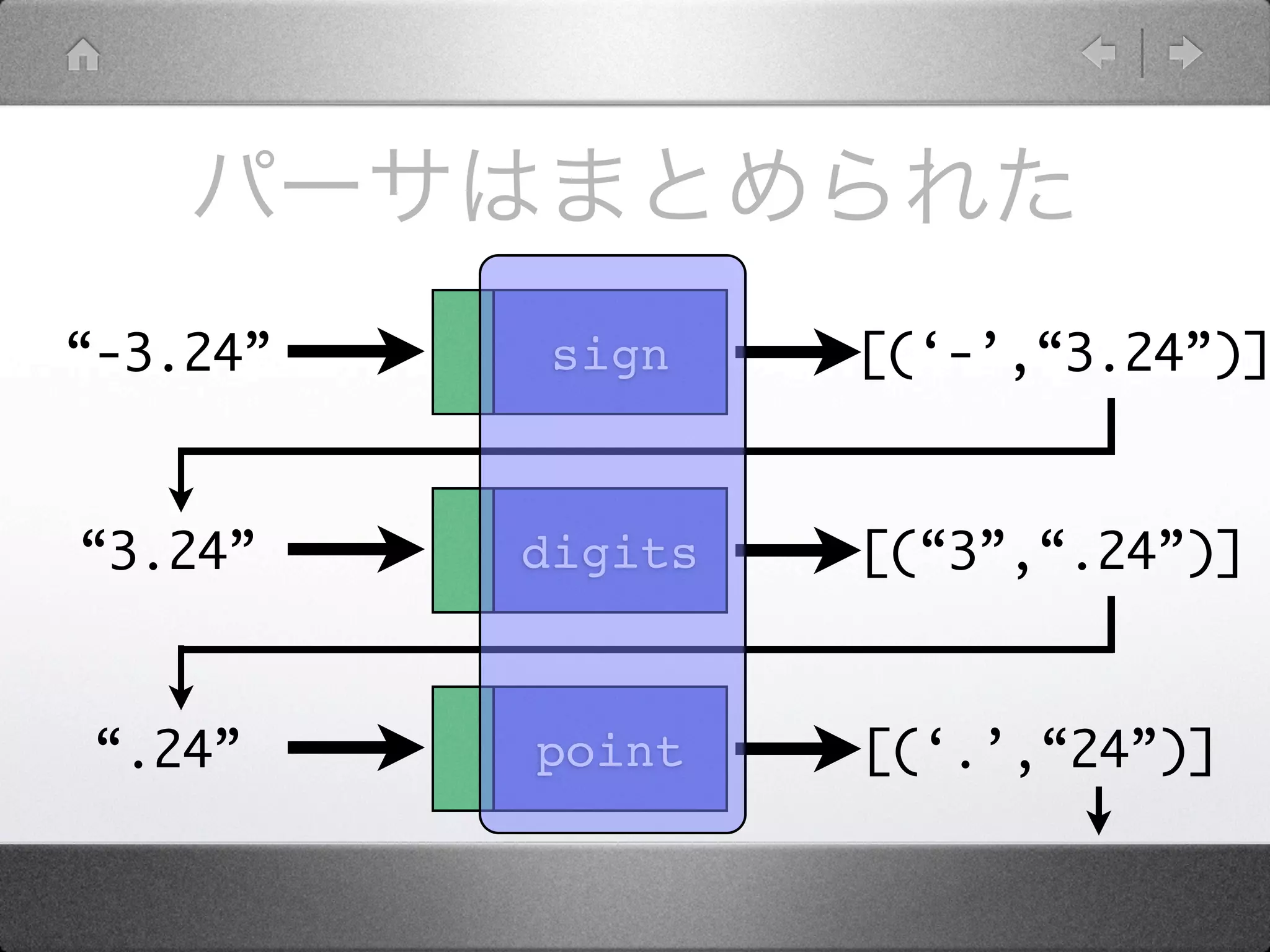 パーサはまとめられた

“-3.24”

sign

[(‘-’,“3.24”)]

“3.24”

digits

[(“3”,“.24”)]

“.24”

point

[(‘.’,“24”)]